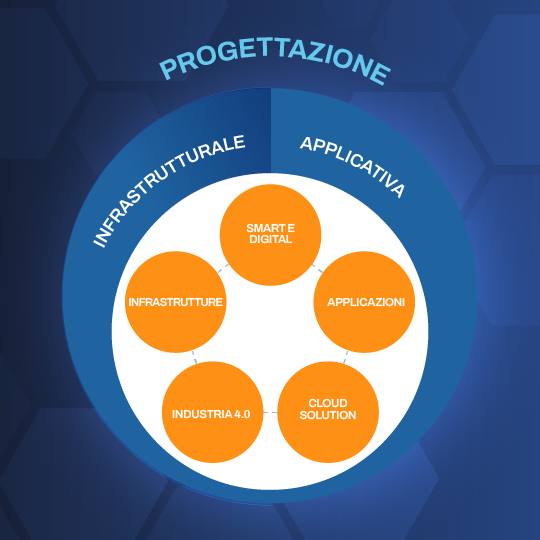 PROGETTAZIONE

INFRASTRUTTURALE

APPLICATIVA

SMART E DIGITAL

INFRASTRUTTURE

APPLICAZIONI

INDUSTRIA 4.0

CLOUD SOLUTION